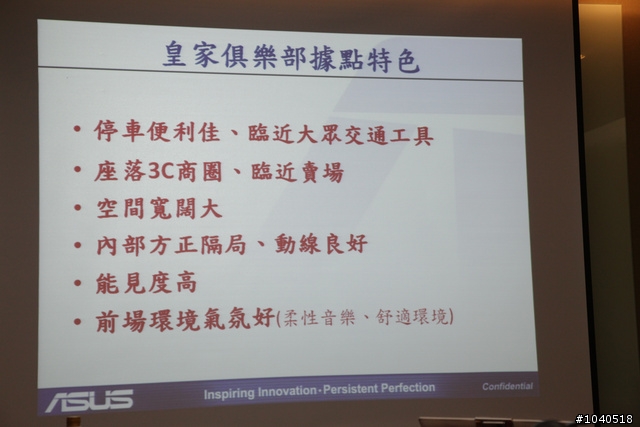 皇家俱樂部據點特色

• 停車便利佳、臨近大眾交通工具
• 座落3C商圈、臨近賣場
• 空間寬闊大
• 內部方正隔局、動線良好
• 能見度高
• 前場環境氣氛好(柔性音樂、舒適環境)

ASUS Inspiring Innovation·Persistent Perfection Confidential

#1040518